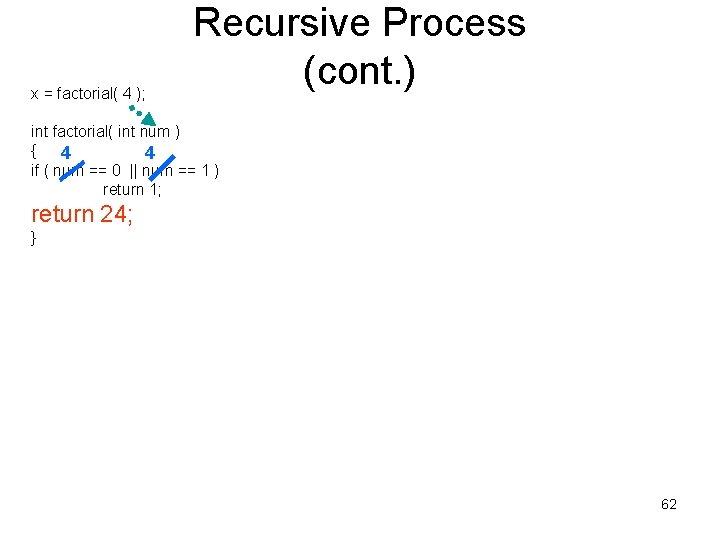 Recursive Process (cont.)

x = factorial( 4 );

int factorial( int num )
{
4 4
if ( num == 0 || num == 1 )
return 1;
return 24;
}

62